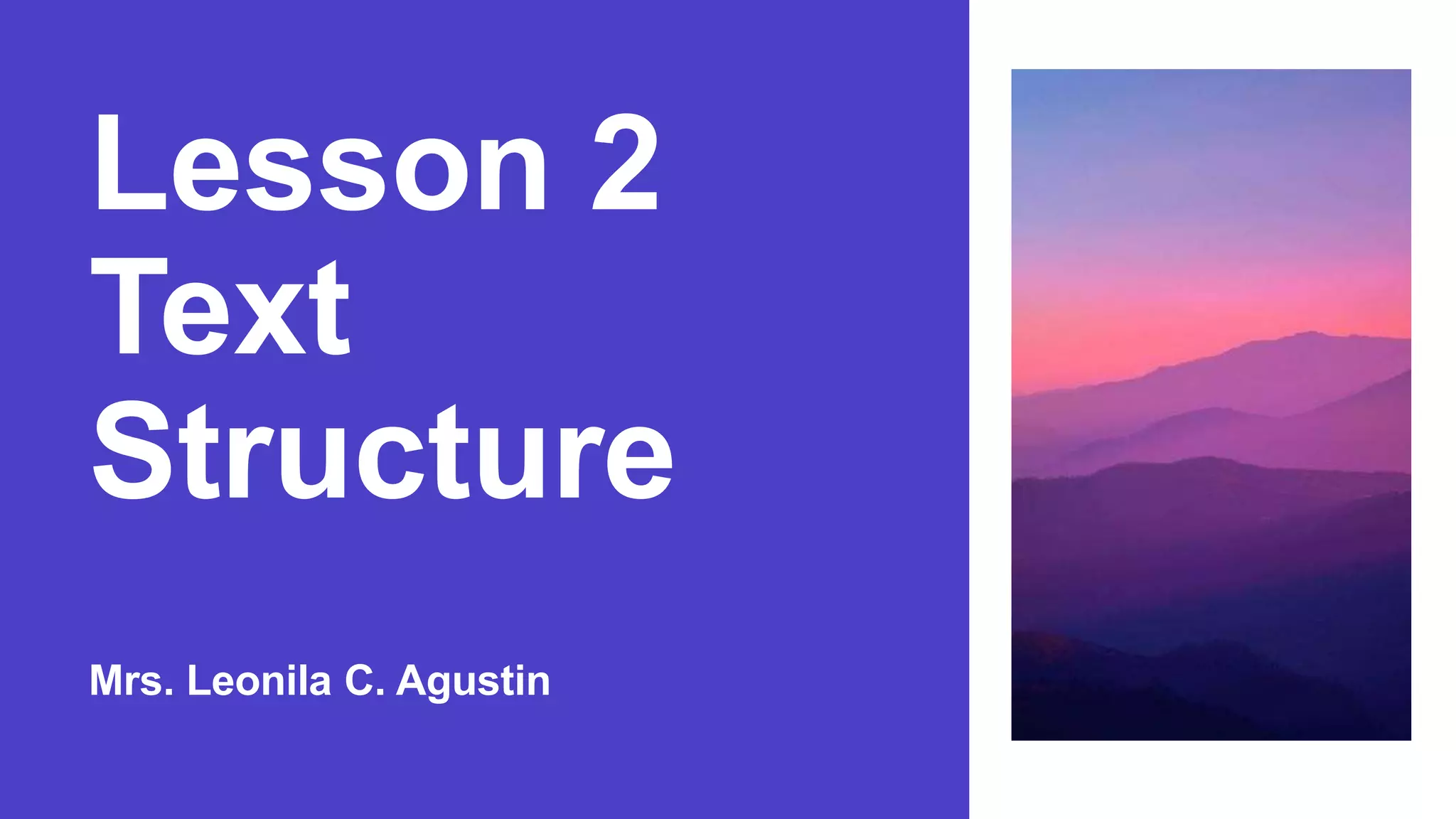 Lesson 2
Text
Structure

Mrs. Leonila C. Agustin